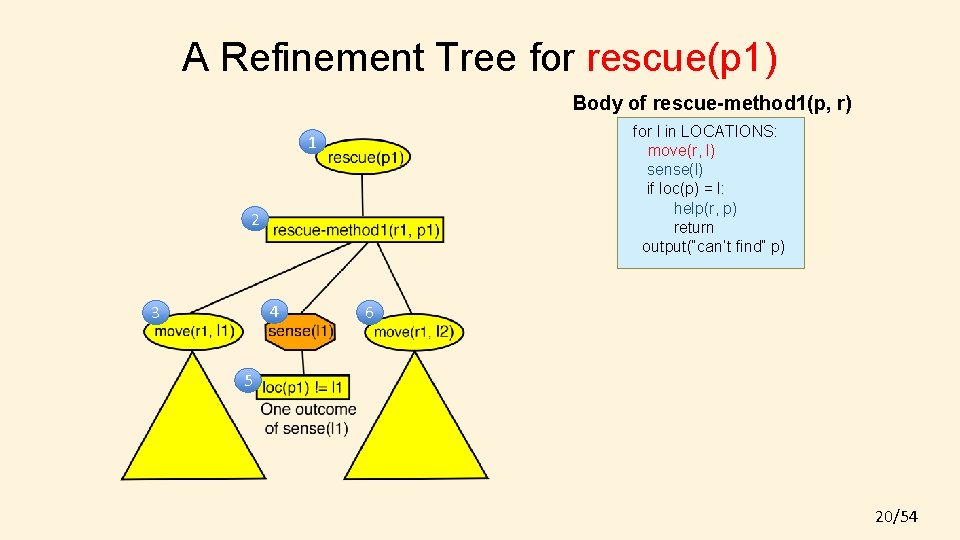 A Refinement Tree for rescue(p1)

Body of rescue-method1(p, r)

for l in LOCATIONS:
move(r, l)
sense(l)
if loc(p) = l:
help(r, p)
return
output("can't find" p)

1
rescue(p1)

2
rescue-method1(r1, p1)

3
move(r1, l1)

4
sense(l1)

6
move(r1, l2)

5
loc(p1) != l1

One outcome of sense(l1)

20/54